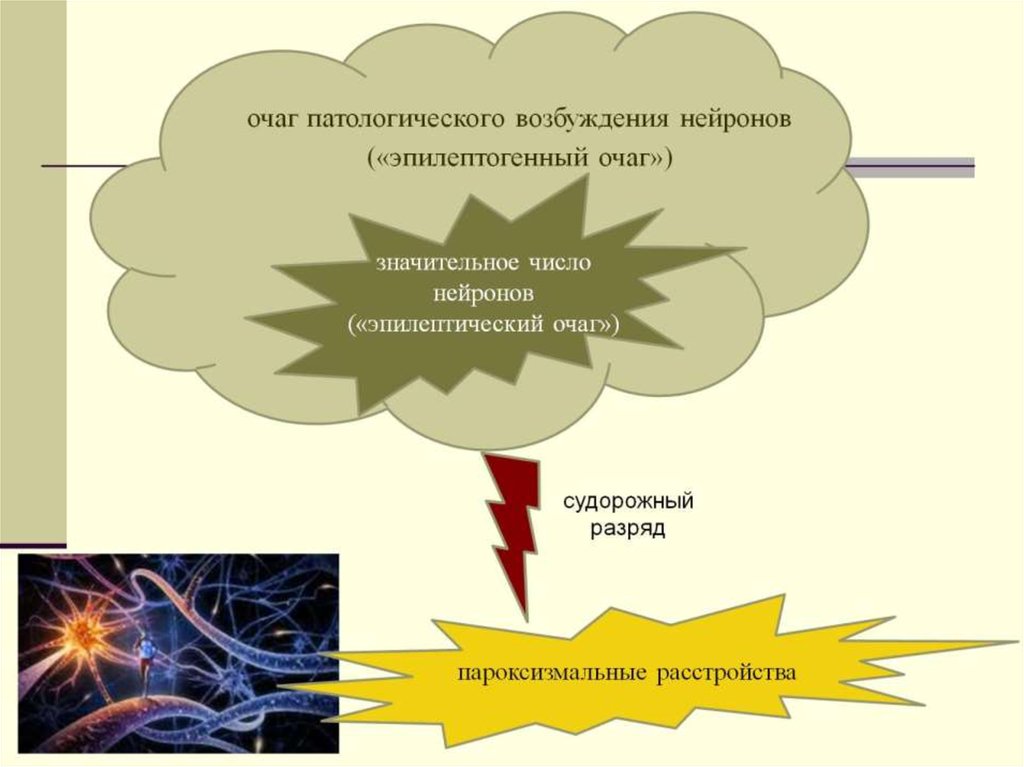 очаг патологического возбуждения нейронов («эпилептогенный очаг»)

значительное число нейронов («эпилептический очаг»)

судорожный разряд

пароксизмальные расстройства